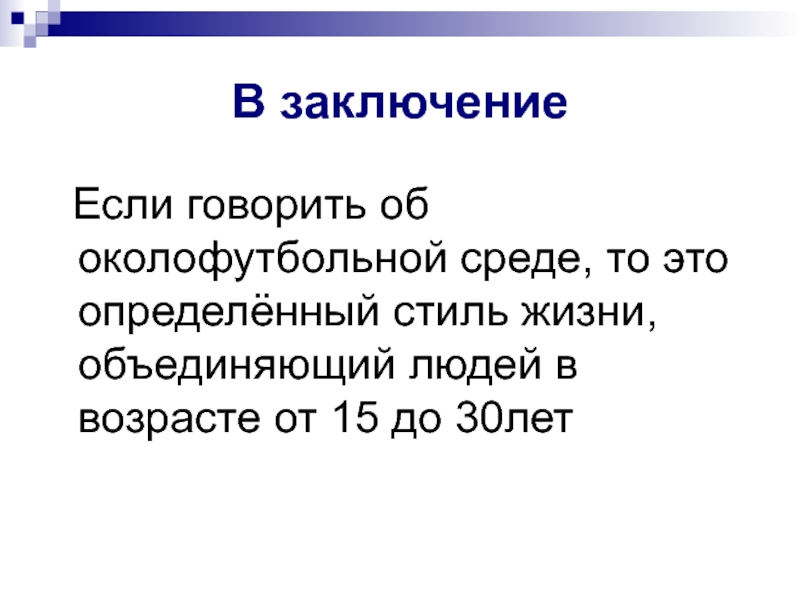 В заключение

Если говорить об околофутбольной среде, то это определённый стиль жизни, объединяющий людей в возрасте от 15 до 30лет